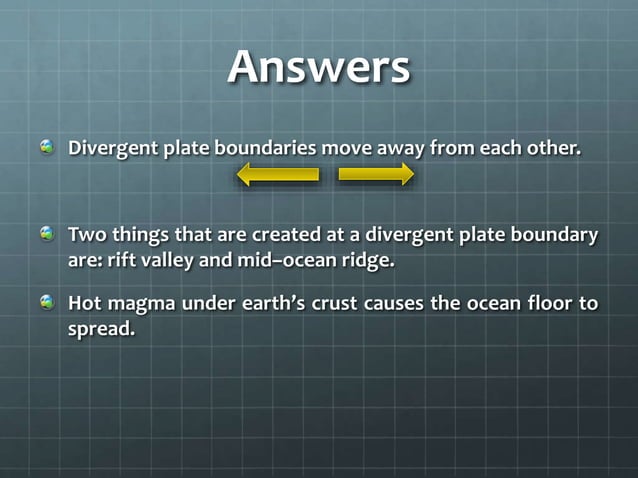 Answers

Divergent plate boundaries move away from each other.

Two things that are created at a divergent plate boundary are: rift valley and mid–ocean ridge.

Hot magma under earth's crust causes the ocean floor to spread.